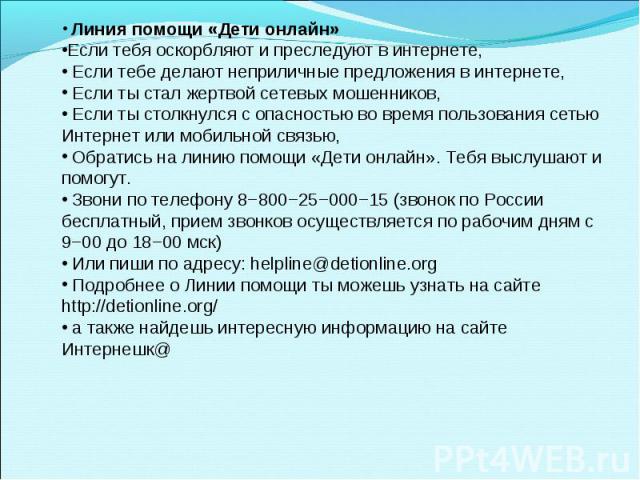 • Линия помощи «Дети онлайн»
•Если тебя оскорбляют и преследуют в интернете,
• Если тебе делают неприличные предложения в интернете,
• Если ты стал жертвой сетевых мошенников,
• Если ты столкнулся с опасностью во время пользования сетью Интернет или мобильной связью,
• Обратись на линию помощи «Дети онлайн». Тебя выслушают и помогут.
• Звони по телефону 8−800−25−000−15 (звонок по России бесплатный, прием звонков осуществляется по рабочим дням с 9−00 до 18−00 мск)
• Или пиши по адресу: helpline@detionline.org
• Подробнее о Линии помощи ты можешь узнать на сайте http://detionline.org/
• а также найдешь интересную информацию на сайте Интернешк@

PPt4WEB.ru